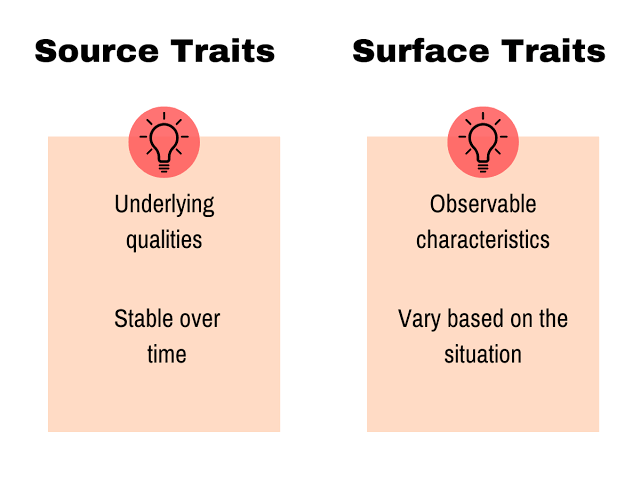 Source Traits

Underlying qualities

Stable over time

Surface Traits

Observable characteristics

Vary based on the situation